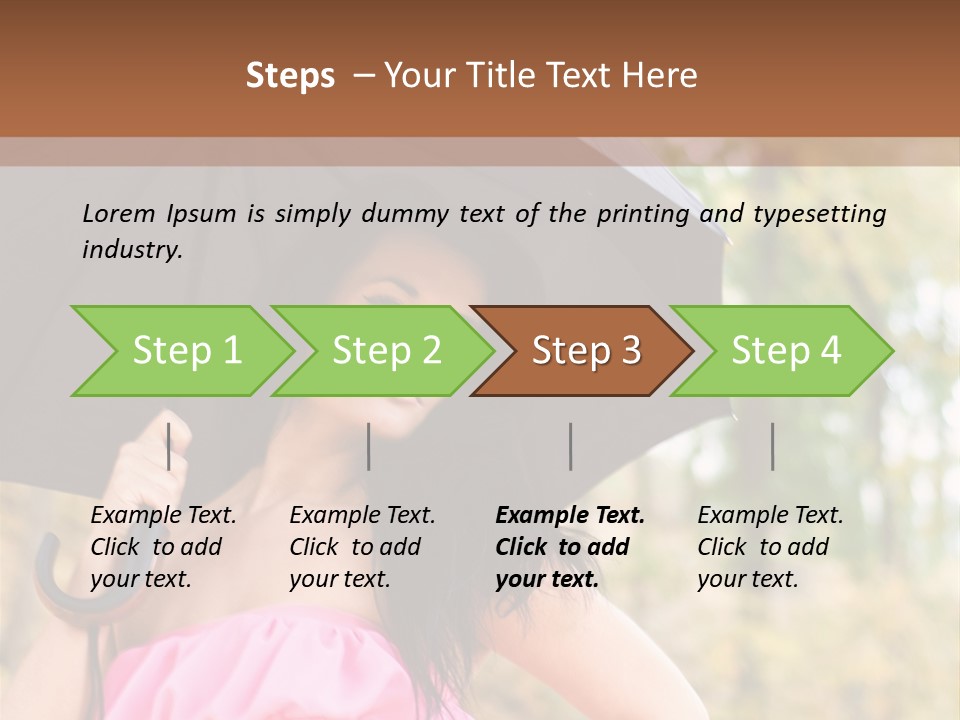 Steps – Your Title Text Here

Lorem Ipsum is simply dummy text of the printing and typesetting industry.

Step 1

Step 2

Step 3

Step 4

Example Text. Click to add your text.

Example Text. Click to add your text.

Example Text. Click to add your text.

Example Text. Click to add your text.